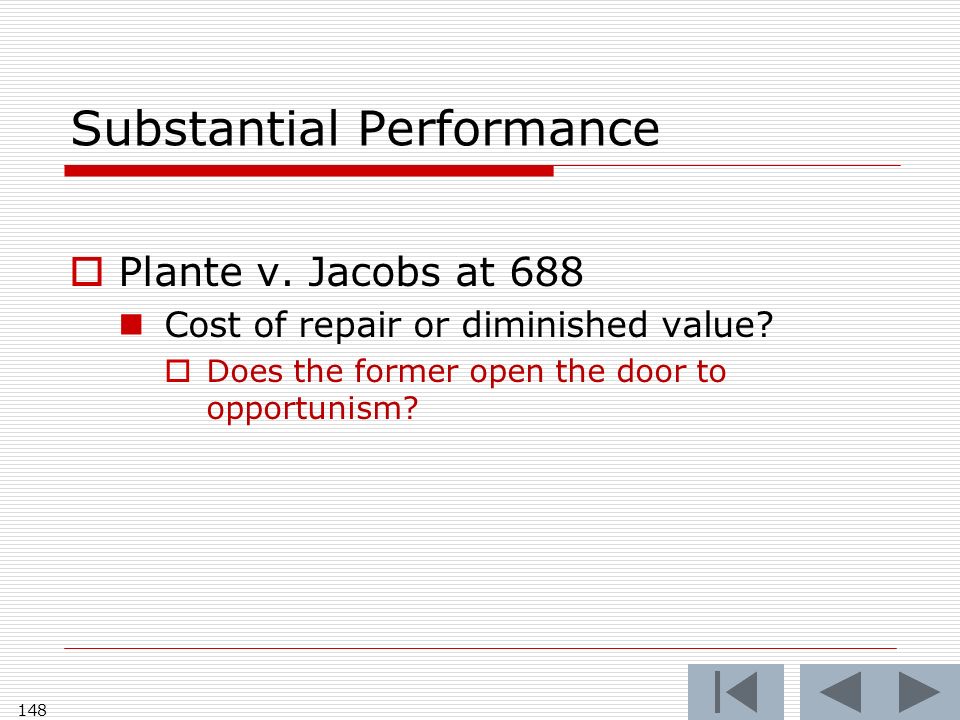 Substantial Performance

Plante v. Jacobs at 688

Cost of repair or diminished value?

Does the former open the door to opportunism?

148